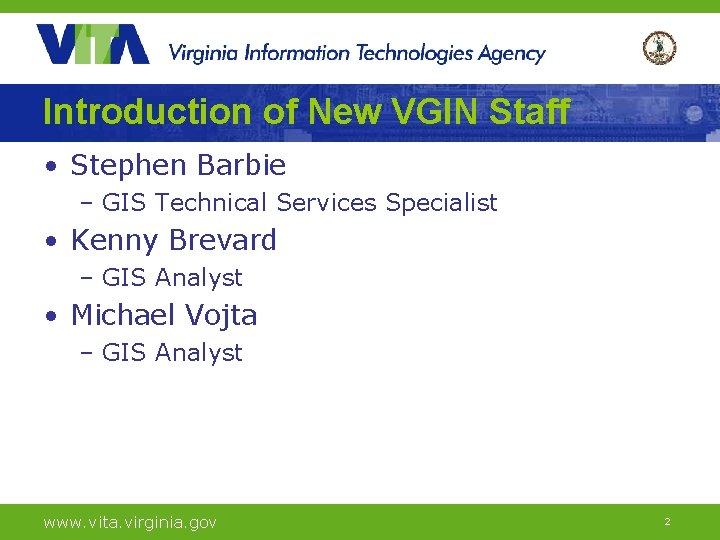 VITA Virginia Information Technologies Agency

Introduction of New VGIN Staff

• Stephen Barbie
– GIS Technical Services Specialist
• Kenny Brevard
– GIS Analyst
• Michael Vojta
– GIS Analyst

www.vita.virginia.gov

2